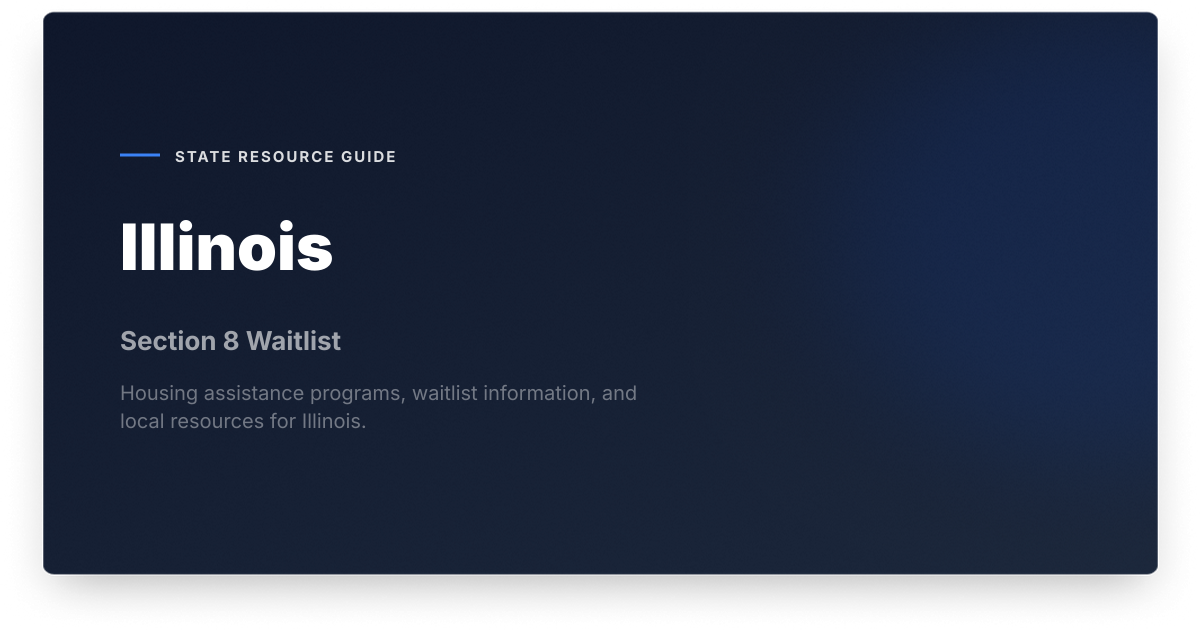 STATE RESOURCE GUIDE

Illinois

Section 8 Waitlist

Housing assistance programs, waitlist information, and local resources for Illinois.